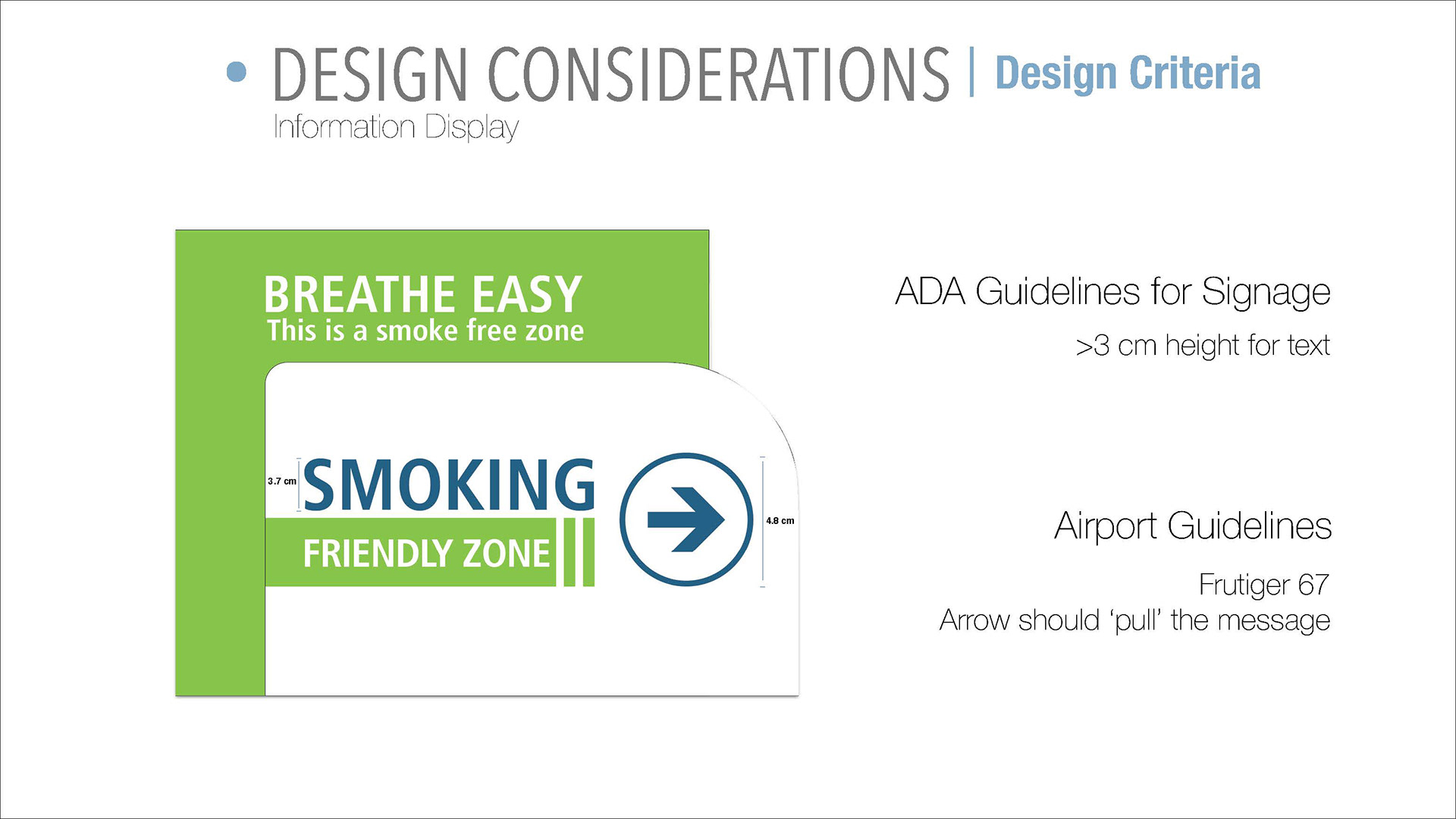 DESIGN CONSIDERATIONS | Design Criteria
Information Display

BREATHE EASY
This is a smoke free zone

3.7 cm
SMOKING
FRIENDLY ZONE

4.8 cm

ADA Guidelines for Signage

>3 cm height for text

Airport Guidelines

Frutiger 67
Arrow should 'pull' the message